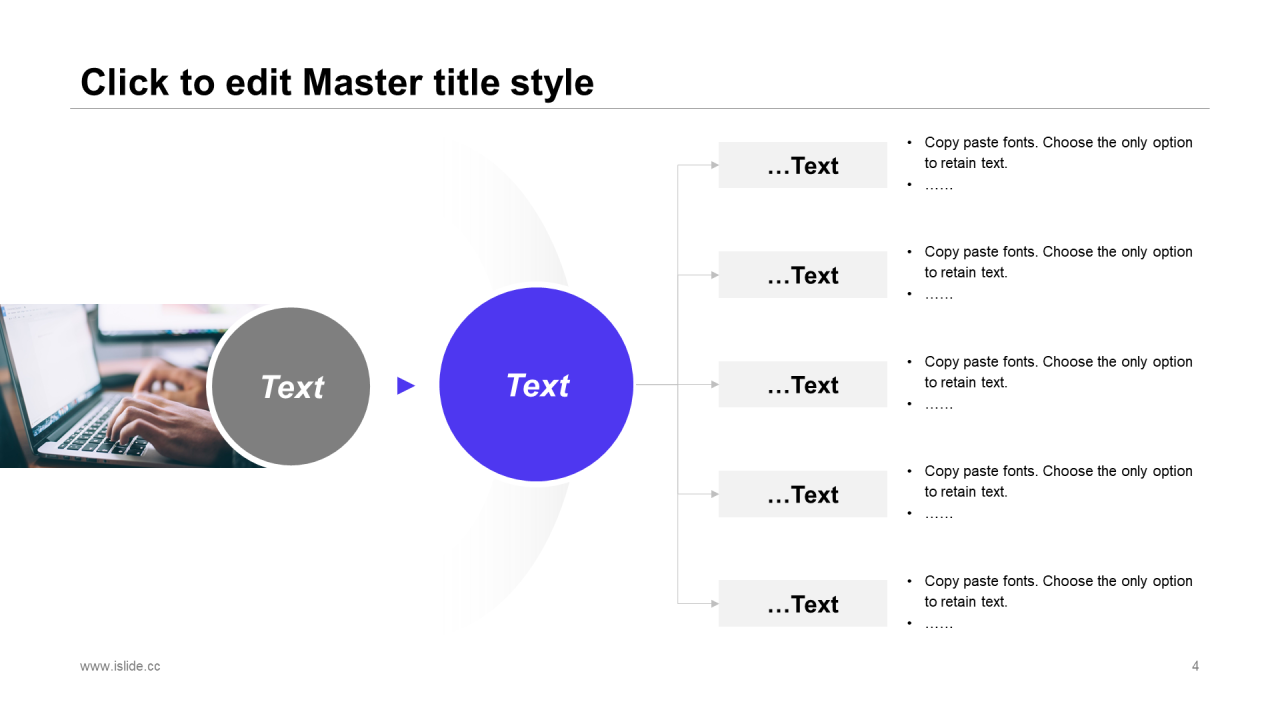 Click to edit Master title style

Text

Text

…Text

- Copy paste fonts. Choose the only option to retain text.
- ……

…Text

- Copy paste fonts. Choose the only option to retain text.
- ……

…Text

- Copy paste fonts. Choose the only option to retain text.
- ……

…Text

- Copy paste fonts. Choose the only option to retain text.
- ……

…Text

- Copy paste fonts. Choose the only option to retain text.
- ……

www.islide.cc

4